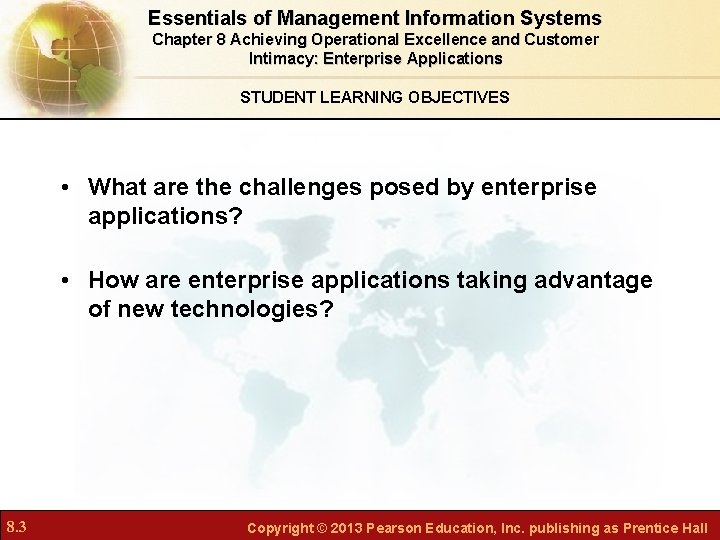 Essentials of Management Information Systems
Chapter 8 Achieving Operational Excellence and Customer Intimacy: Enterprise Applications

STUDENT LEARNING OBJECTIVES

• What are the challenges posed by enterprise applications?

• How are enterprise applications taking advantage of new technologies?

8.3

Copyright © 2013 Pearson Education, Inc. publishing as Prentice Hall